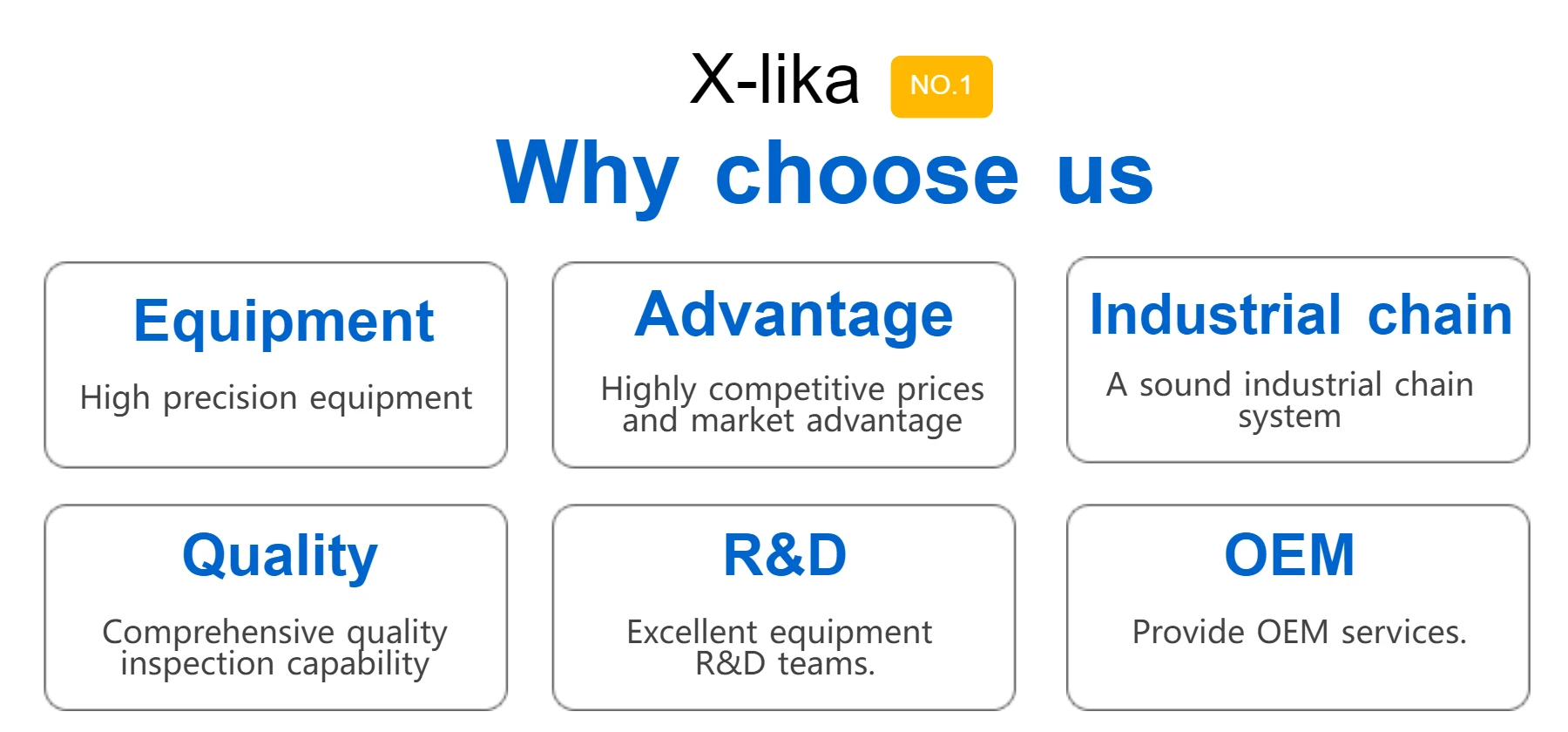 X-lika NO.1

Why choose us

Equipment

High precision equipment

Advantage

Highly competitive prices and market advantage

Industrial chain

A sound industrial chain system

Quality

Comprehensive quality inspection capability

R&D

Excellent equipment R&D teams.

OEM

Provide OEM services.